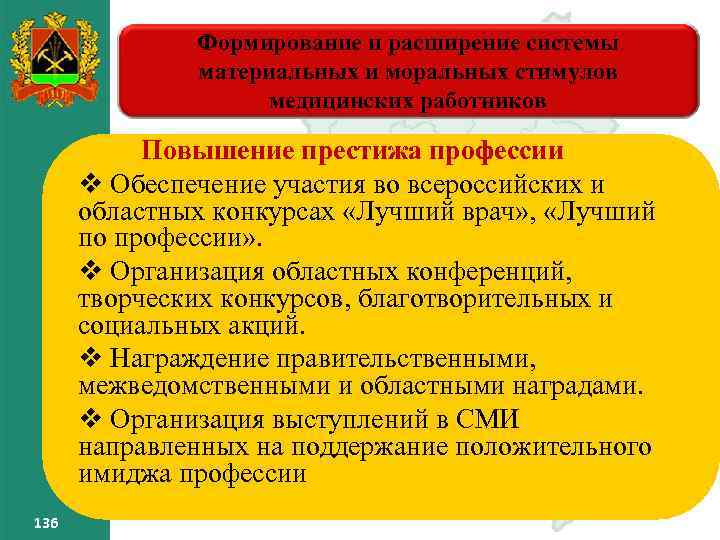 Формирование и расширение системы материальных и моральных стимулов медицинских работников

Повышение престижа профессии

❖ Обеспечение участия во всероссийских и областных конкурсах «Лучший врач», «Лучший по профессии».

❖ Организация областных конференций, творческих конкурсов, благотворительных и социальных акций.

❖ Награждение правительственными, межведомственными и областными наградами.

❖ Организация выступлений в СМИ направленных на поддержание положительного имиджа профессии

136